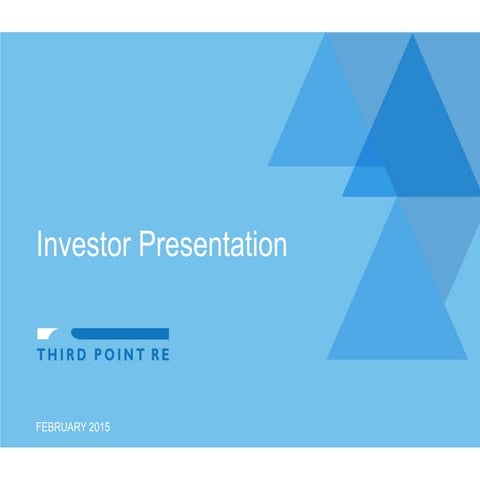 Investor Presentation

THIRD POINT RE

FEBRUARY 2015